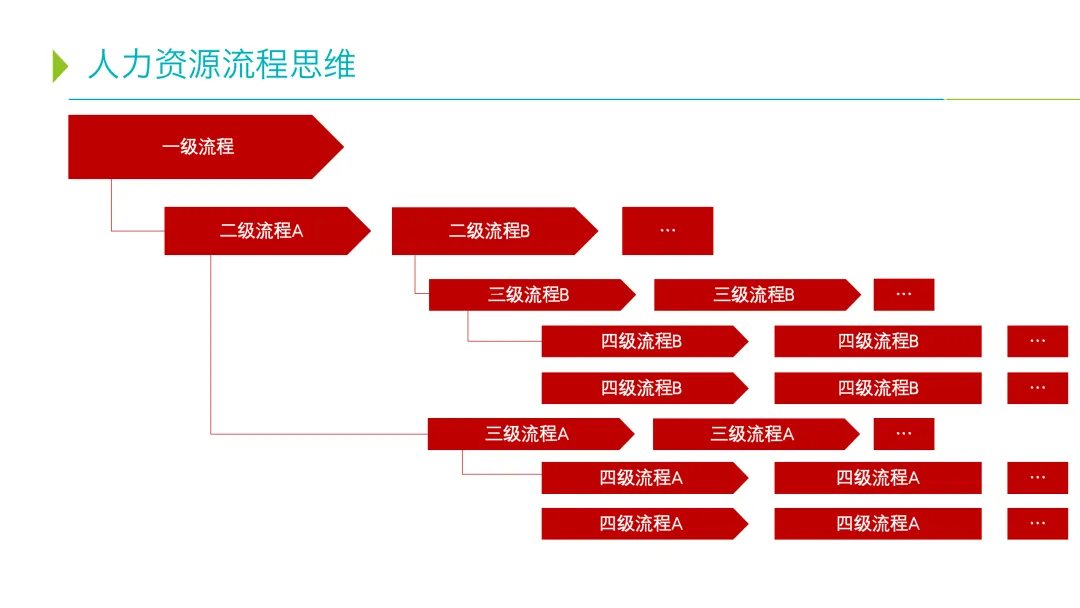 人力资源流程思维

一级流程

二级流程A

二级流程B

…

三级流程B

三级流程B

…

四级流程B

四级流程B

…

四级流程B

四级流程B

…

三级流程A

三级流程A

…

四级流程A

四级流程A

…

四级流程A

四级流程A

…